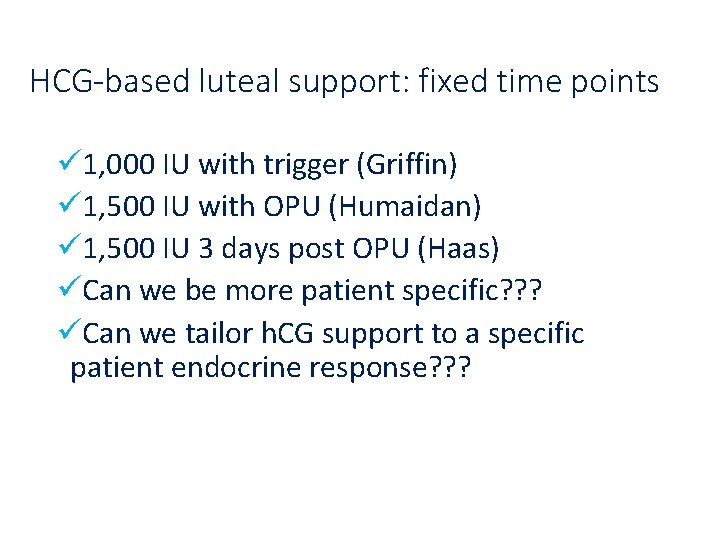 HCG-based luteal support: fixed time points

✓1,000 IU with trigger (Griffin)
✓1,500 IU with OPU (Humaidan)
✓1,500 IU 3 days post OPU (Haas)
✓Can we be more patient specific???
✓Can we tailor hCG support to a specific patient endocrine response???